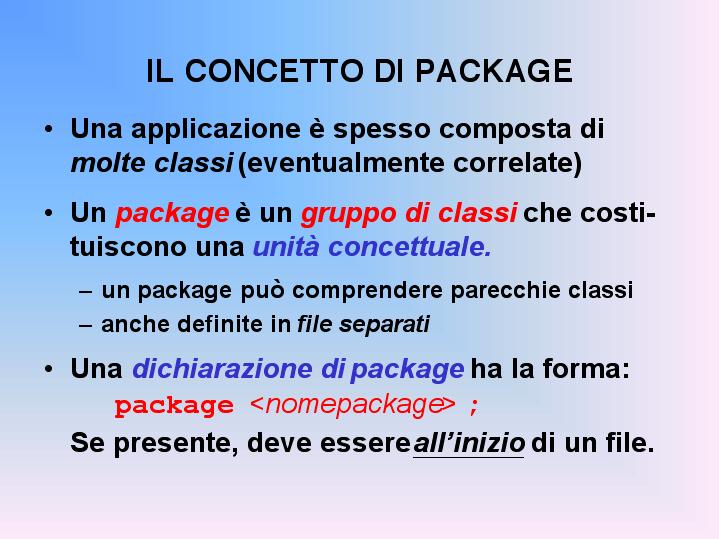 IL CONCETTO DI PACKAGE

• Una applicazione è spesso composta di molte classi (eventualmente correlate)

• Un package è un gruppo di classi che costituiscono una unità concettuale.

– un package può comprendere parecchie classi
– anche definite in file separati

• Una dichiarazione di package ha la forma:
package <nomepackage> ;
Se presente, deve essere all'inizio di un file.